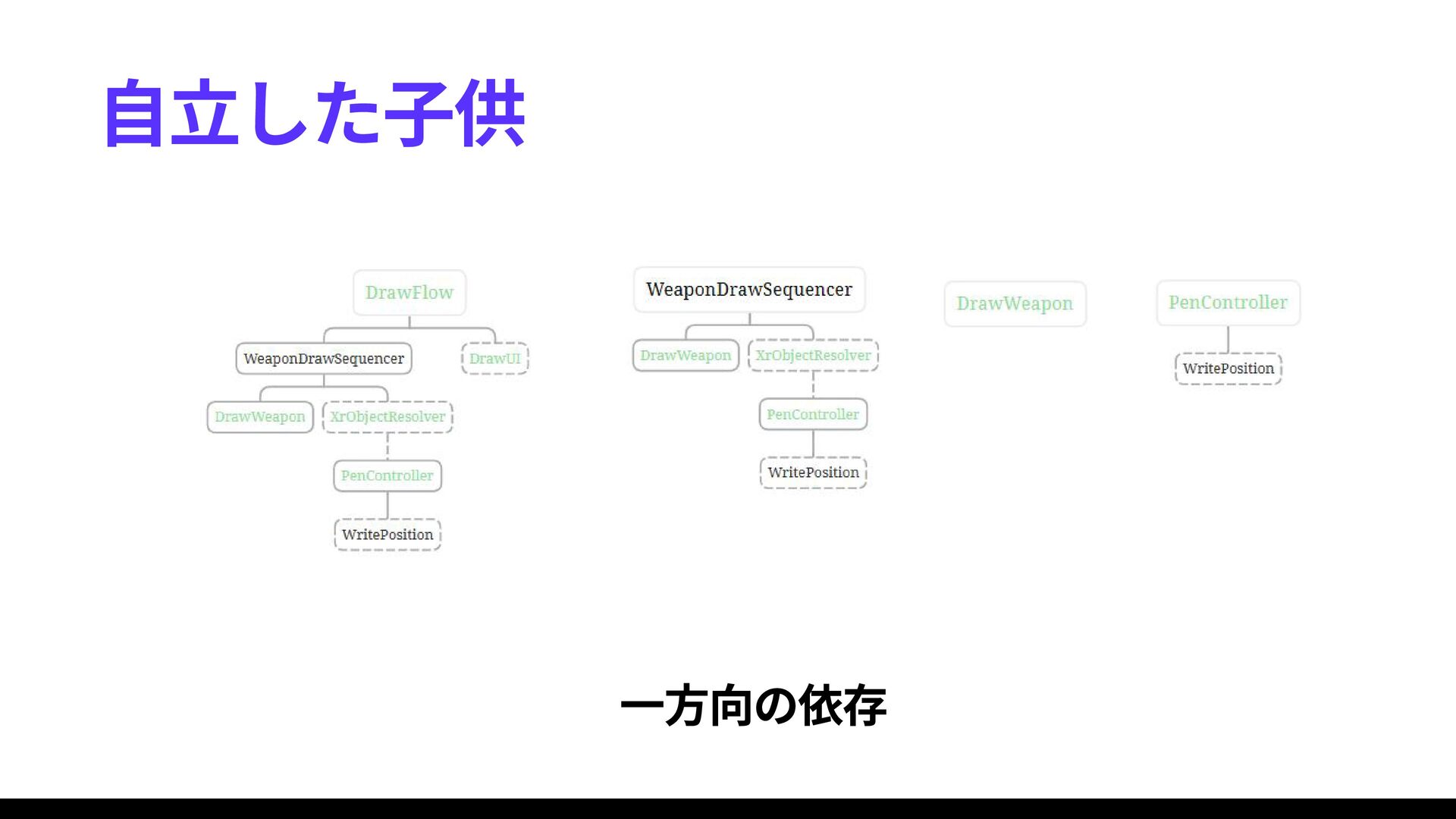 自立した子供

DrawFlow

WeaponDrawSequencer

DrawUI

DrawWeapon

XrObjectResolver

PenController

WritePosition

WeaponDrawSequencer

DrawWeapon

XrObjectResolver

PenController

WritePosition

DrawWeapon

PenController

WritePosition

一方向の依存